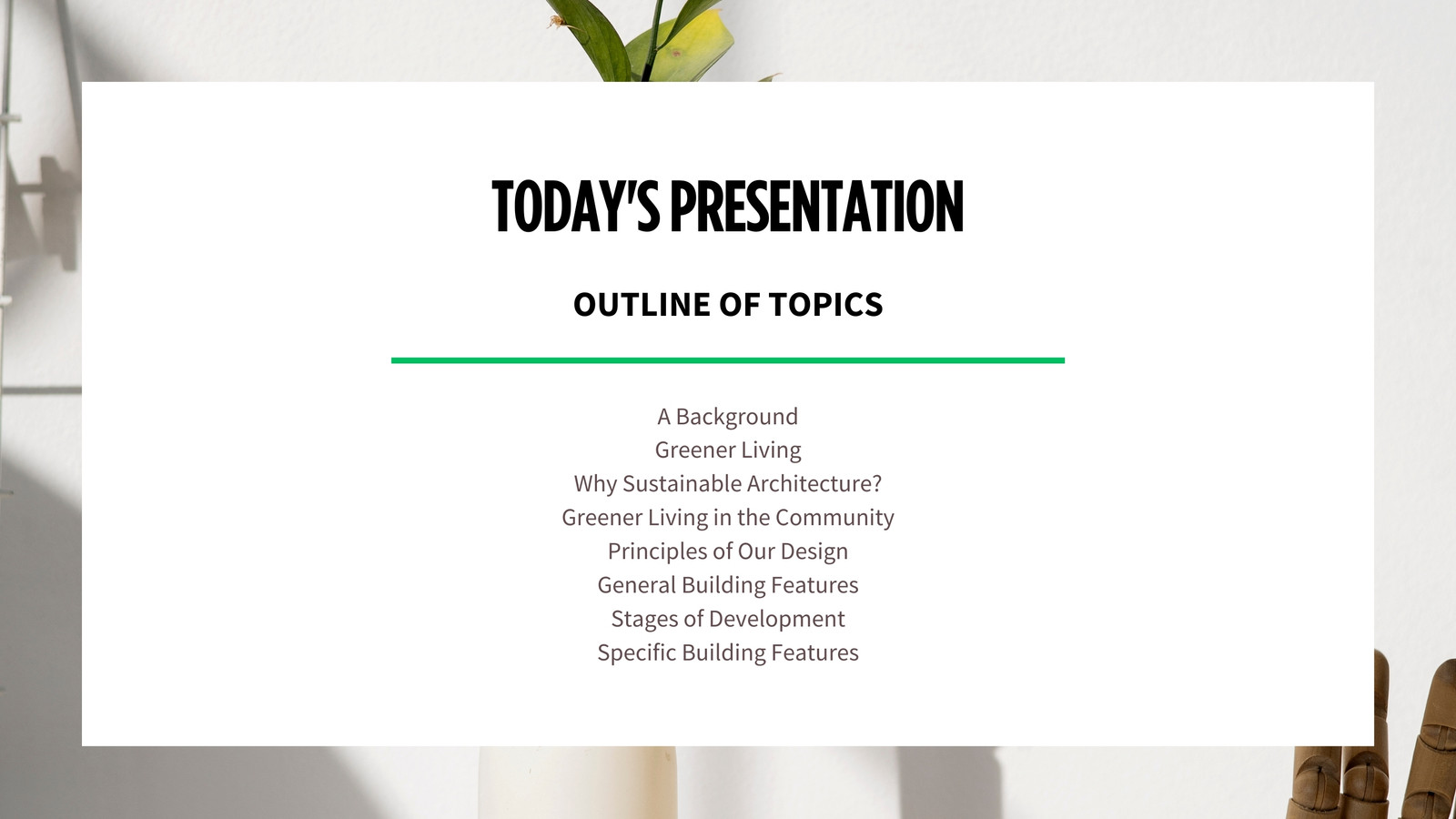 TODAY'S PRESENTATION

OUTLINE OF TOPICS

A Background
Greener Living
Why Sustainable Architecture?
Greener Living in the Community
Principles of Our Design
General Building Features
Stages of Development
Specific Building Features